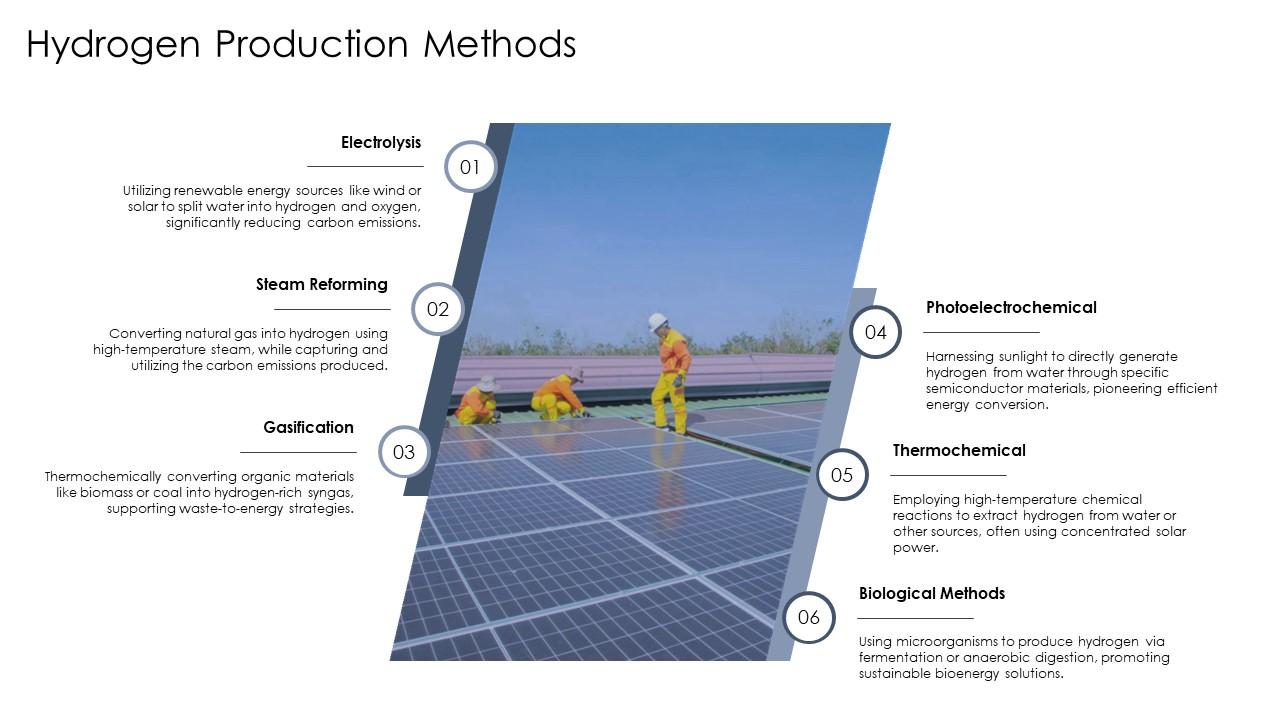 Hydrogen Production Methods

Electrolysis

01

Utilizing renewable energy sources like wind or solar to split water into hydrogen and oxygen, significantly reducing carbon emissions.

Steam Reforming

02

Converting natural gas into hydrogen using high-temperature steam, while capturing and utilizing the carbon emissions produced.

Gasification

03

Thermochemically converting organic materials like biomass or coal into hydrogen-rich syngas, supporting waste-to-energy strategies.

04

Photoelectrochemical

Harnessing sunlight to directly generate hydrogen from water through specific semiconductor materials, pioneering efficient energy conversion.

05

Thermochemical

Employing high-temperature chemical reactions to extract hydrogen from water or other sources, often using concentrated solar power.

06

Biological Methods

Using microorganisms to produce hydrogen via fermentation or anaerobic digestion, promoting sustainable bioenergy solutions.